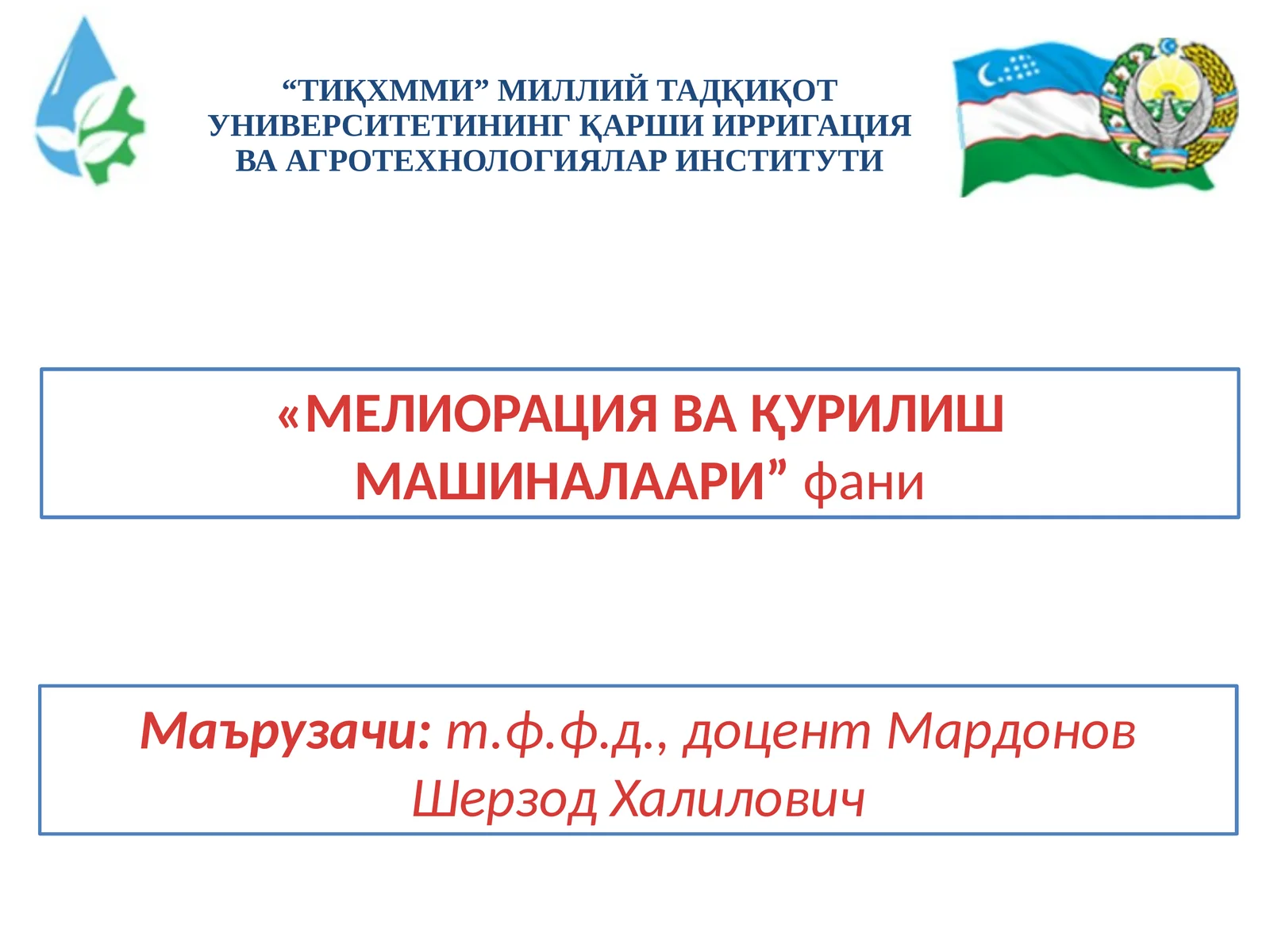 “ТИҚХММИ” МИЛЛИЙ ТАДҚИҚОТ УНИВЕРСИТЕТИНИНГ ҚАРШИ ИРРИГАЦИЯ ВА АГРОТЕХНОЛОГИЯЛАР ИНСТИТУТИ

«МЕЛИОРАЦИЯ ВА ҚУРИЛИШ МАШИНАЛААРИ” фани

Маърузачи: т.ф.ф.д., доцент Мардонов Шерзод Халилович